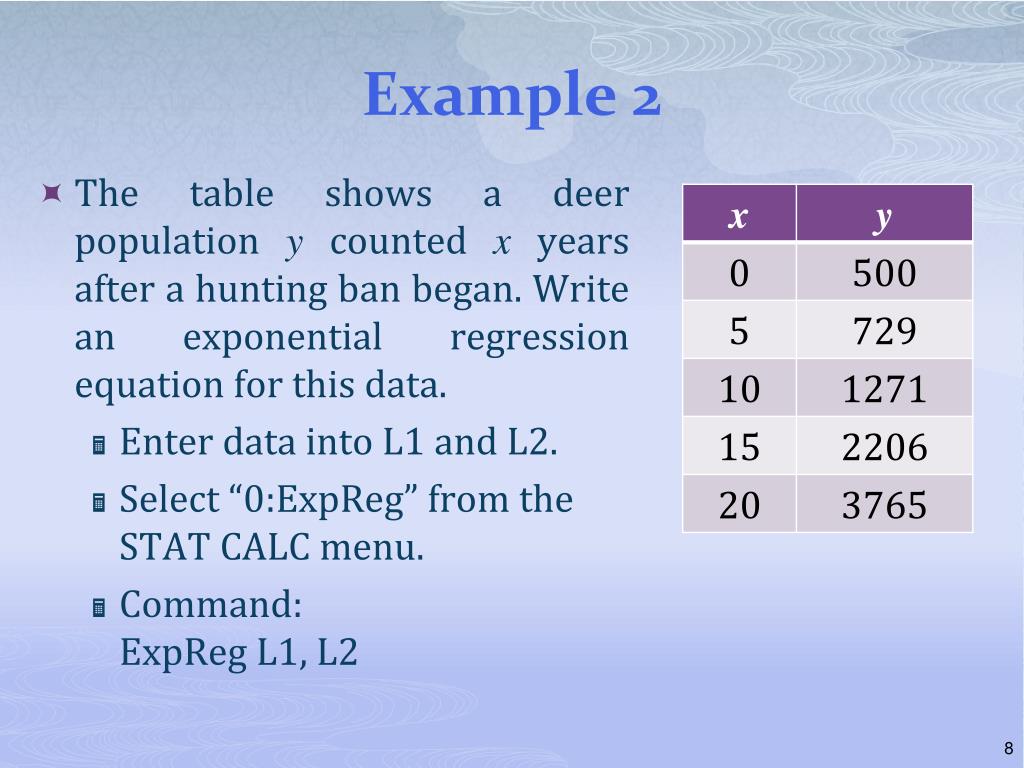 Example 2

The table shows a deer population $y$ counted $x$ years after a hunting ban began. Write an exponential regression equation for this data.

Enter data into L1 and L2.

Select “0:ExpReg” from the STAT CALC menu.

Command:
ExpReg L1, L2

| $x$ | $y$ |
|---|---|
| 0 | 500 |
| 5 | 729 |
| 10 | 1271 |
| 15 | 2206 |
| 20 | 3765 |

8